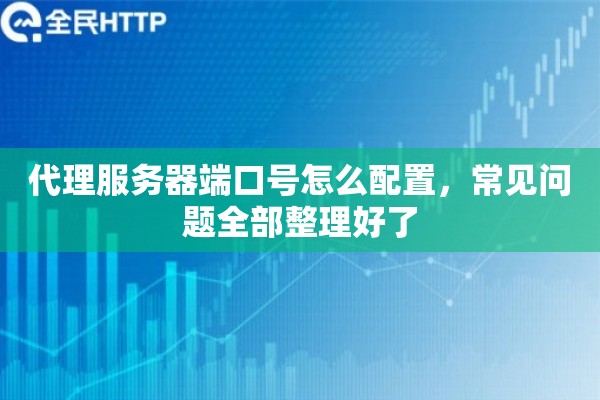 全民HTTP

代理服务器端口号怎么配置，常见问题全部整理好了